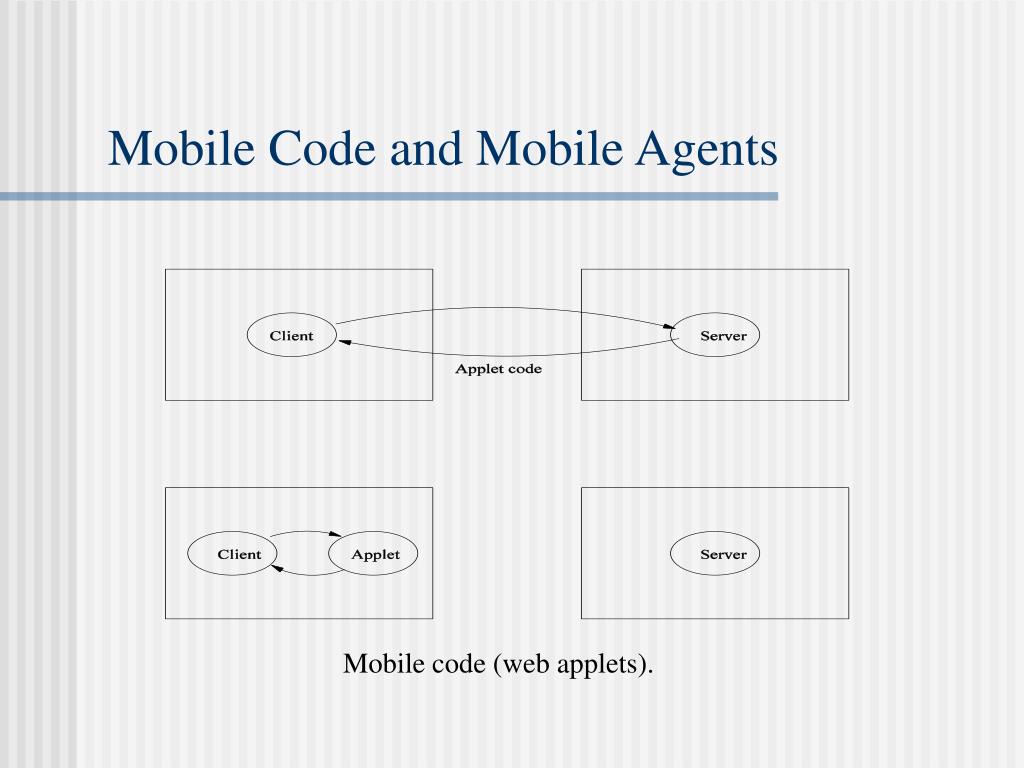 Mobile Code and Mobile Agents

Client

Server

Applet code

Client

Applet

Server

Mobile code (web applets).